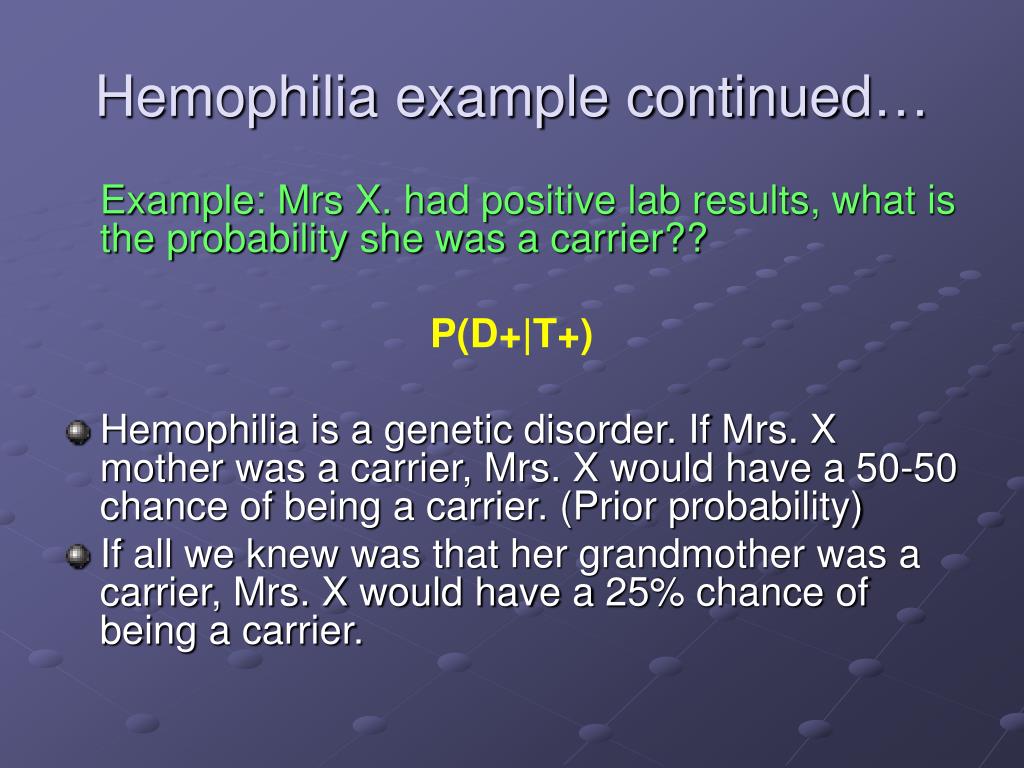 Hemophilia example continued…

Example: Mrs X. had positive lab results, what is the probability she was a carrier??

$P(D_+|T_+)$

Hemophilia is a genetic disorder. If Mrs. X mother was a carrier, Mrs. X would have a 50-50 chance of being a carrier. (Prior probability)

If all we knew was that her grandmother was a carrier, Mrs. X would have a 25% chance of being a carrier.